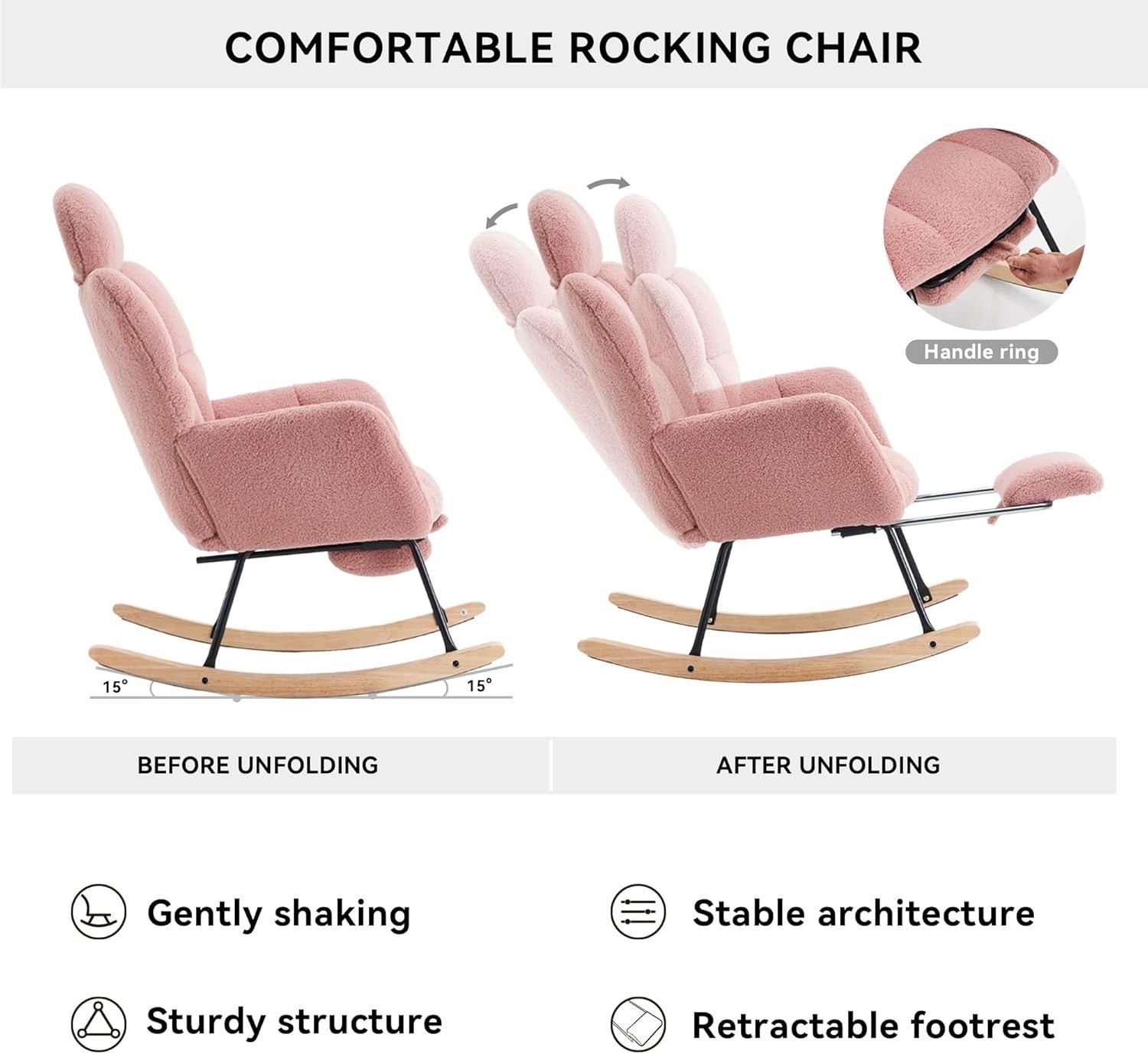 COMFORTABLE ROCKING CHAIR

Handle ring

15°

15°

BEFORE UNFOLDING

AFTER UNFOLDING

Gently shaking

Stable architecture

Sturdy structure

Retractable footrest